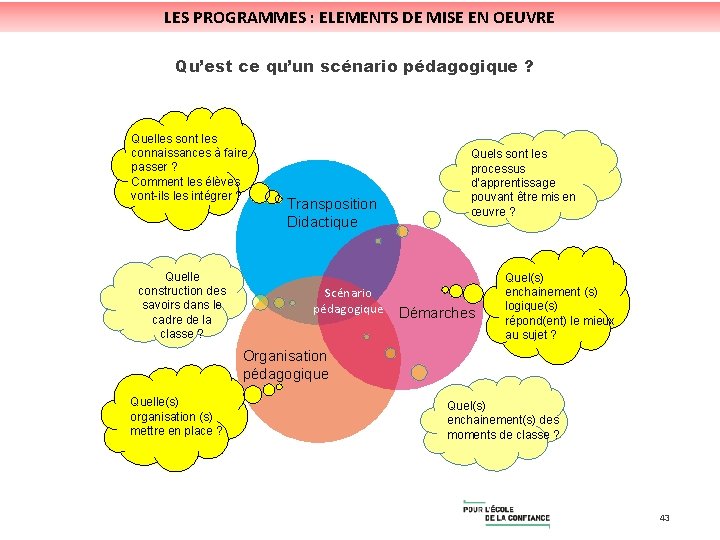 LES PROGRAMMES : ELEMENTS DE MISE EN OEUVRE

Qu'est ce qu'un scénario pédagogique ?

Quelles sont les connaissances à faire passer ? Comment les élèves vont-ils les intégrer ?

Quels sont les processus d'apprentissage pouvant être mis en œuvre ?

Transposition Didactique

Quelle construction des savoirs dans le cadre de la classe ?

Scénario pédagogique

Démarches

Quel(s) enchainement (s) logique(s) répond(ent) le mieux au sujet ?

Organisation pédagogique

Quelle(s) organisation (s) mettre en place ?

Quel(s) enchainement(s) des moments de classe ?

POUR L'ÉCOLE DE LA CONFIANCE

43